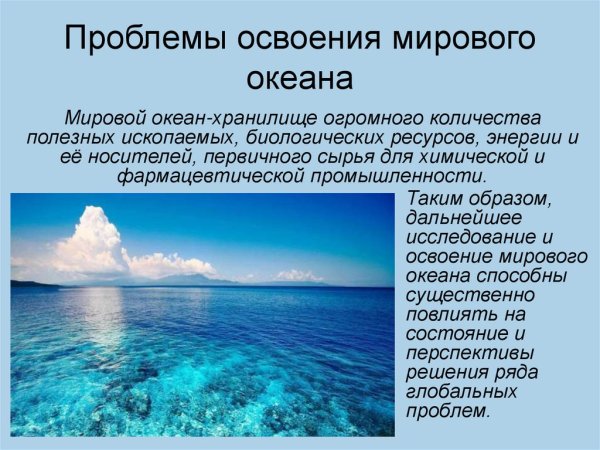 Проблемы освоения мирового океана

Мировой океан-хранилище огромного количества полезных ископаемых, биологических ресурсов, энергии и её носителей, первичного сырья для химической и фармацевтической промышленности.

Таким образом, дальнейшее исследование и освоение мирового океана способны существенно повлиять на состояние и перспективы решения ряда глобальных проблем.